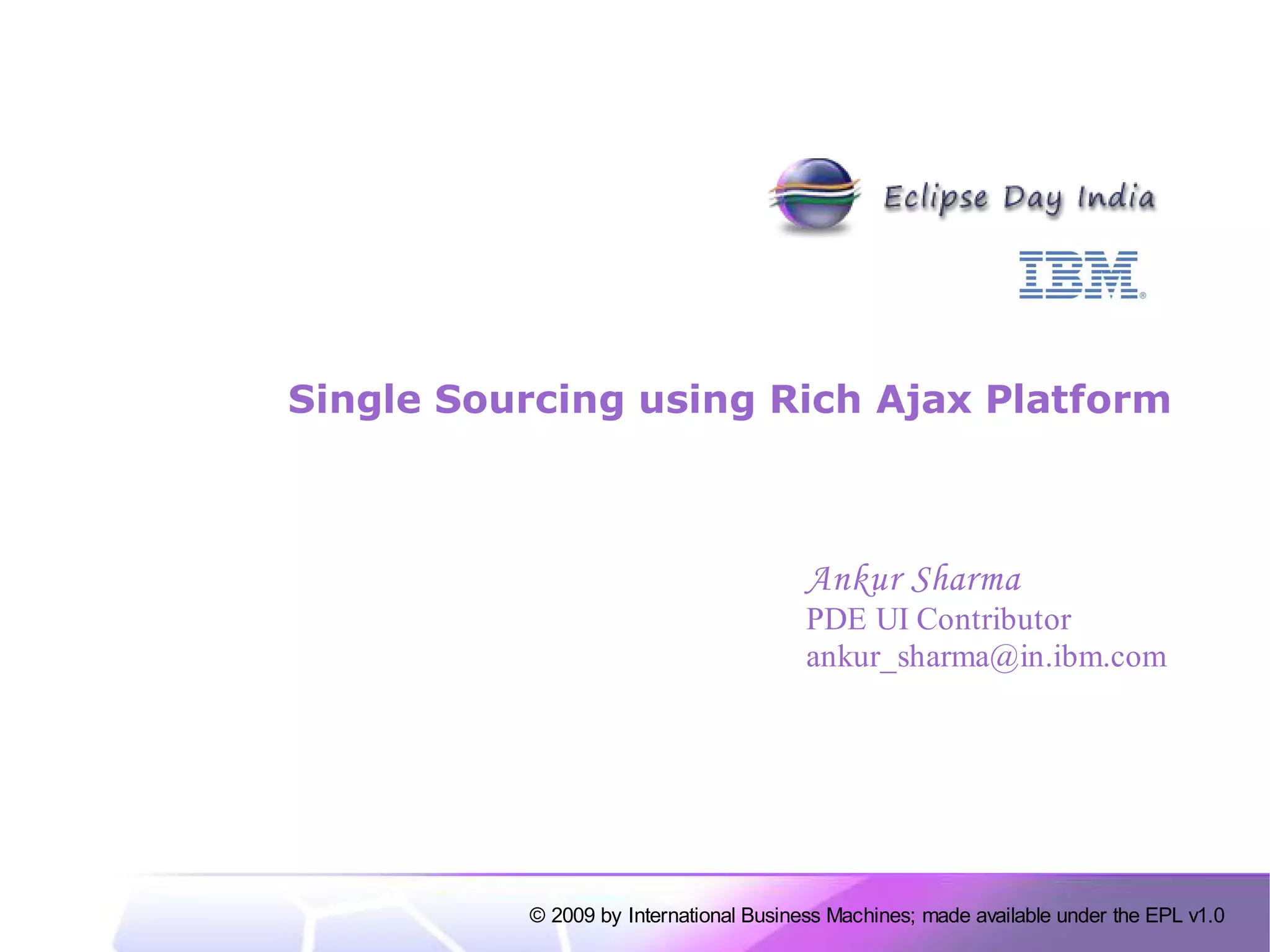 Eclipse Day India

IBM®

Single Sourcing using Rich Ajax Platform

Ankur Sharma
PDE UI Contributor
ankur_sharma@in.ibm.com

© 2009 by International Business Machines; made available under the EPL v1.0